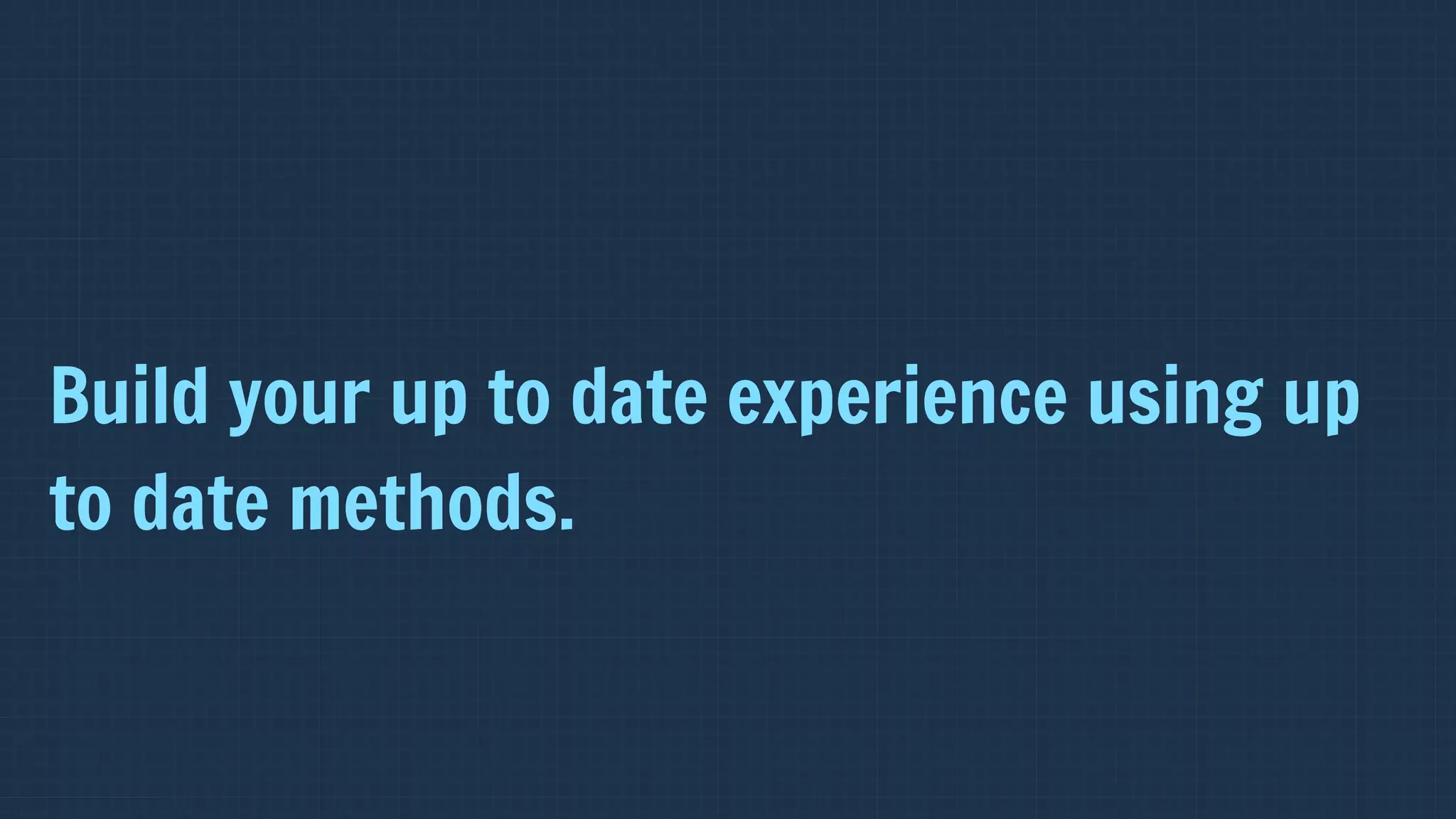 Build your up to date experience using up to date methods.